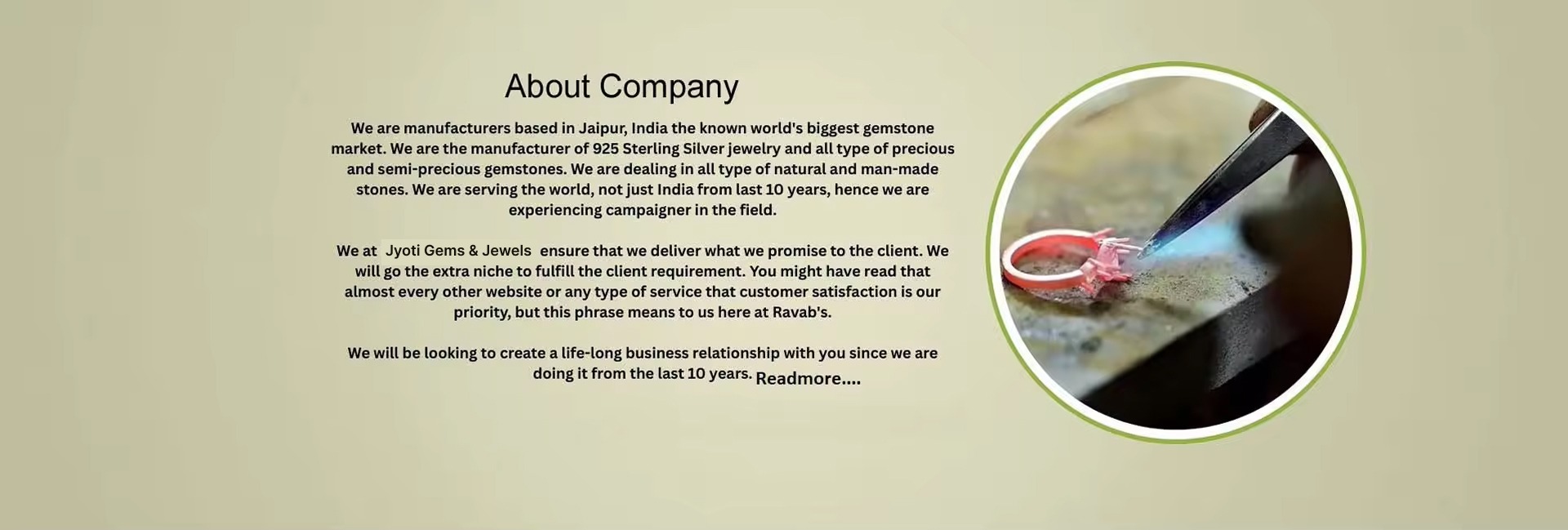 About Company

We are manufacturers based in Jaipur, India the known world's biggest gemstone market. We are the manufacturer of 925 Sterling Silver jewelry and all type of precious and semi-precious gemstones. We are dealing in all type of natural and man-made stones. We are serving the world, not just India from last 10 years, hence we are experiencing campaigner in the field.

We at Jyoti Gems & Jewels ensure that we deliver what we promise to the client. We will go the extra niche to fulfill the client requirement. You might have read that almost every other website or any type of service that customer satisfaction is our priority, but this phrase means to us here at Ravab's.

We will be looking to create a life-long business relationship with you since we are doing it from the last 10 years. Readmore....